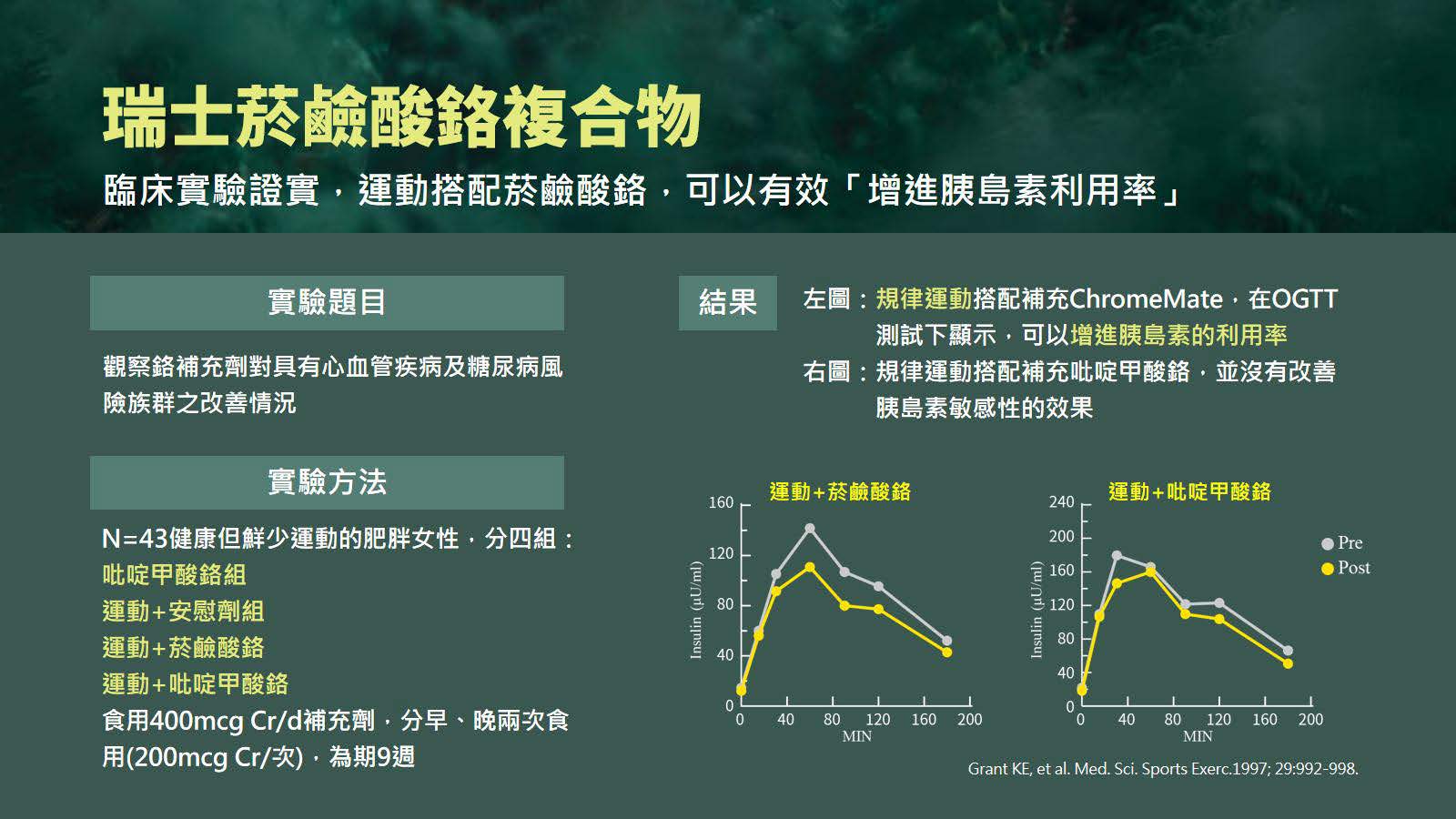 瑞士菸鹼酸鉻複合物

臨床實驗證實，運動搭配菸鹼酸鉻，可以有效「增進胰島素利用率」

實驗題目

觀察鉻補充劑對具有心血管疾病及糖尿病風險族群之改善情況

實驗方法

N=43健康但鮮少運動的肥胖女性，分四組：
吡啶甲酸鉻組
運動+安慰劑組
運動+菸鹼酸鉻
運動+吡啶甲酸鉻
食用400mcg Cr/d補充劑，分早、晚兩次食用(200mcg Cr/次)，為期9週

結果

左圖：規律運動搭配補充ChromeMate，在OGTT測試下顯示，可以增進胰島素的利用率
右圖：規律運動搭配補充吡啶甲酸鉻，並沒有改善胰島素敏感性的效果

運動+菸鹼酸鉻

160
120
80
40
0
Insulin (μU/ml)
0 40 80 120 160 200
MIN

運動+吡啶甲酸鉻

240
200
160
120
80
40
0
Insulin (μU/ml)
0 40 80 120 160 200
MIN

Pre
Post

Grant KE, et al. Med. Sci. Sports Exerc.1997; 29:992-998.